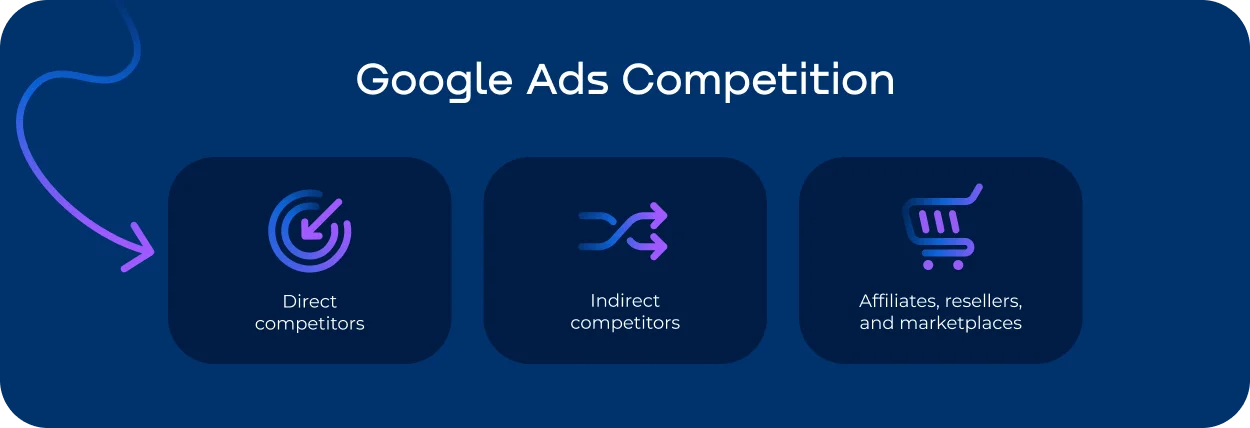 Google Ads Competition

Direct competitors

Indirect competitors

Affiliates, resellers, and marketplaces